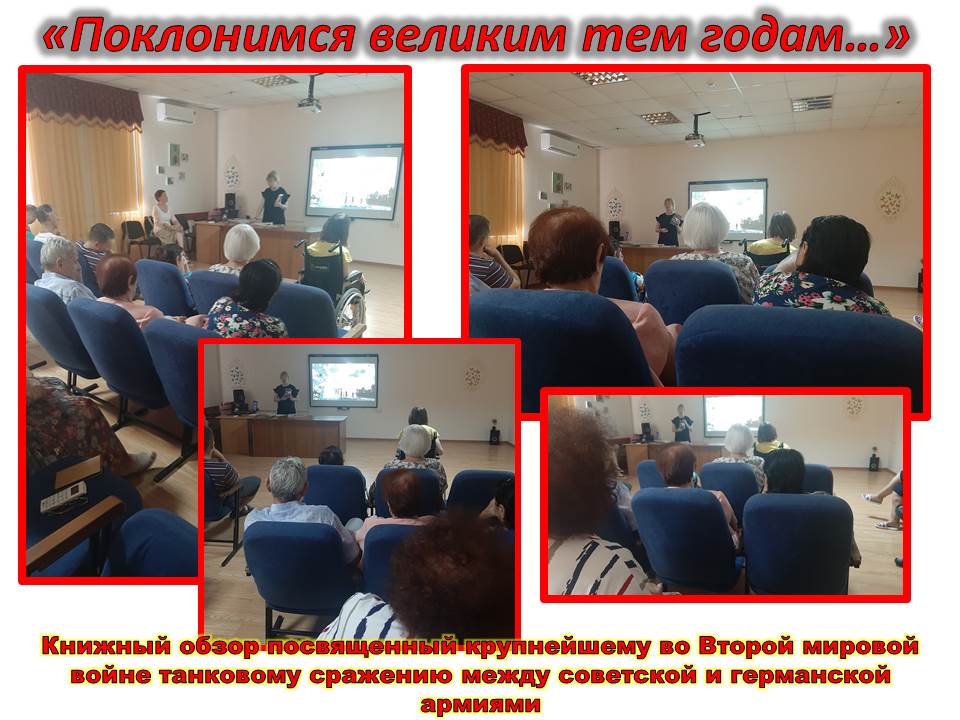 «Поклонимся великим тем годам…»

Книжный обзор посвященный крупнейшему во Второй мировой войне танковому сражению между советской и германской армиями